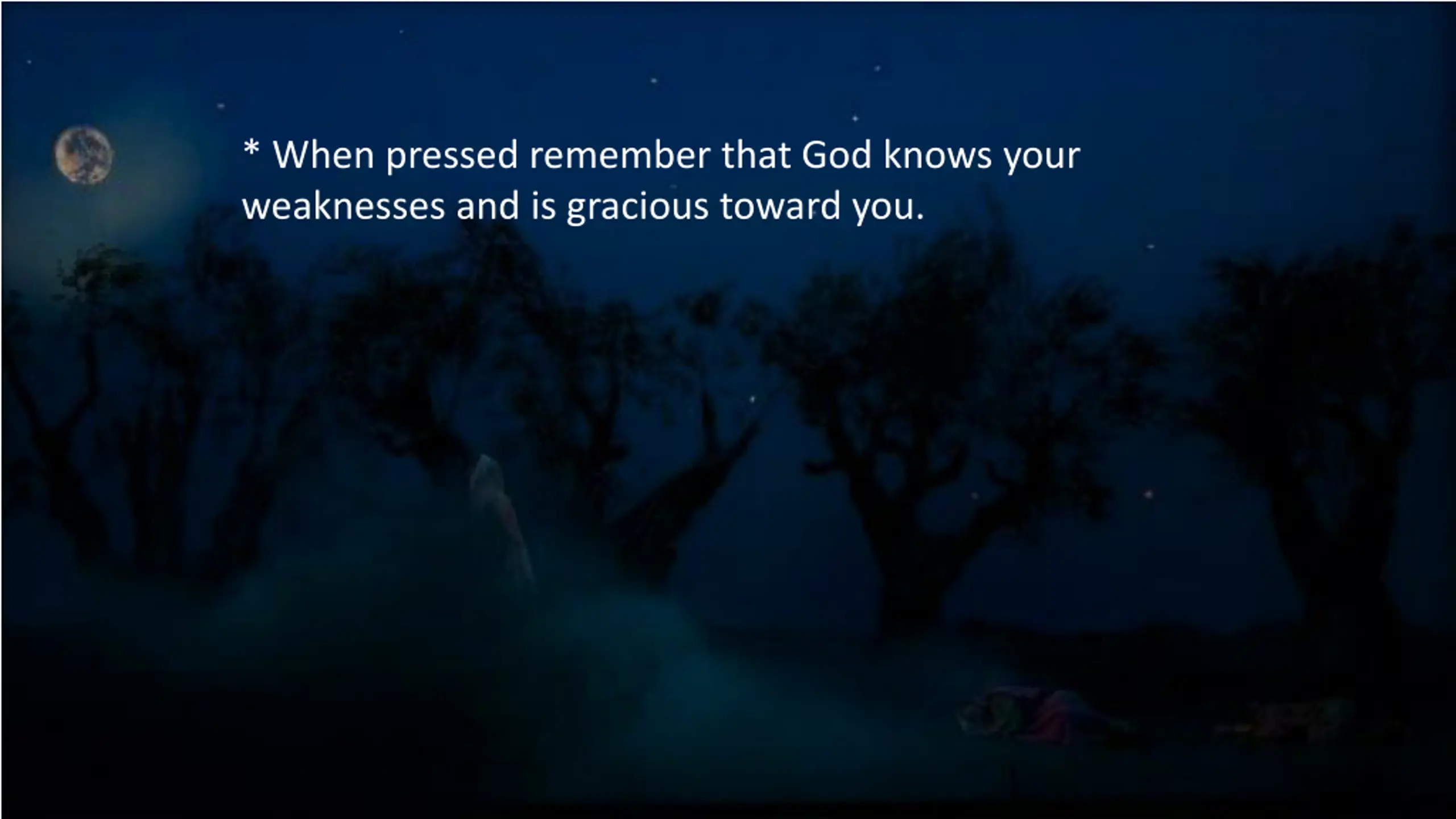 * When pressed remember that God knows your weaknesses and is gracious toward you.